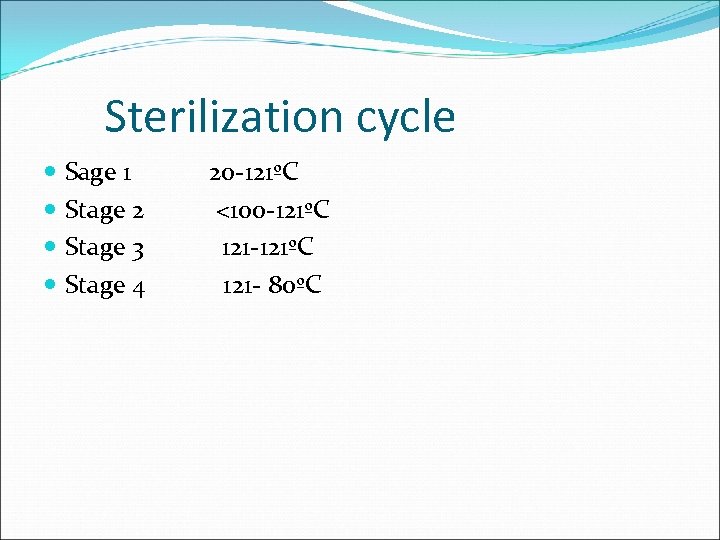 Sterilization cycle

- Sage 1 20-121ºC
- Stage 2 <100-121ºC
- Stage 3 121-121ºC
- Stage 4 121- 80ºC